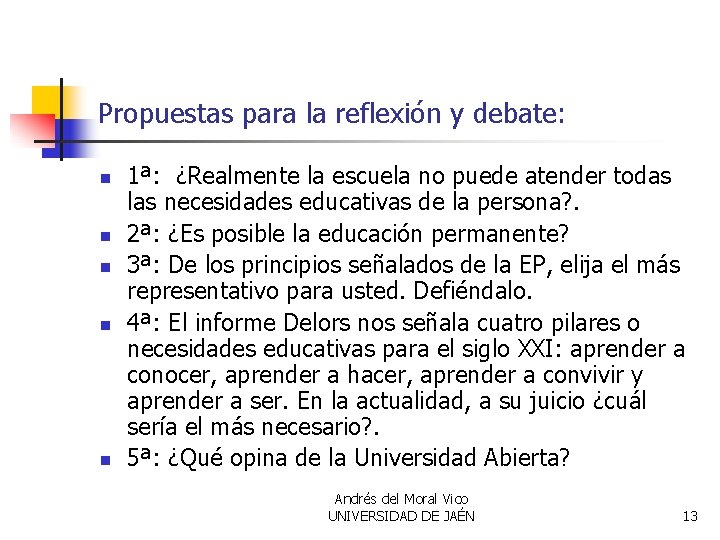 Propuestas para la reflexión y debate:

- 1ª: ¿Realmente la escuela no puede atender todas las necesidades educativas de la persona?.
- 2ª: ¿Es posible la educación permanente?
- 3ª: De los principios señalados de la EP, elija el más representativo para usted. Defiéndalo.
- 4ª: El informe Delors nos señala cuatro pilares o necesidades educativas para el siglo XXI: aprender a conocer, aprender a hacer, aprender a convivir y aprender a ser. En la actualidad, a su juicio ¿cuál sería el más necesario?.
- 5ª: ¿Qué opina de la Universidad Abierta?

Andrés del Moral Vico
UNIVERSIDAD DE JAÉN

13